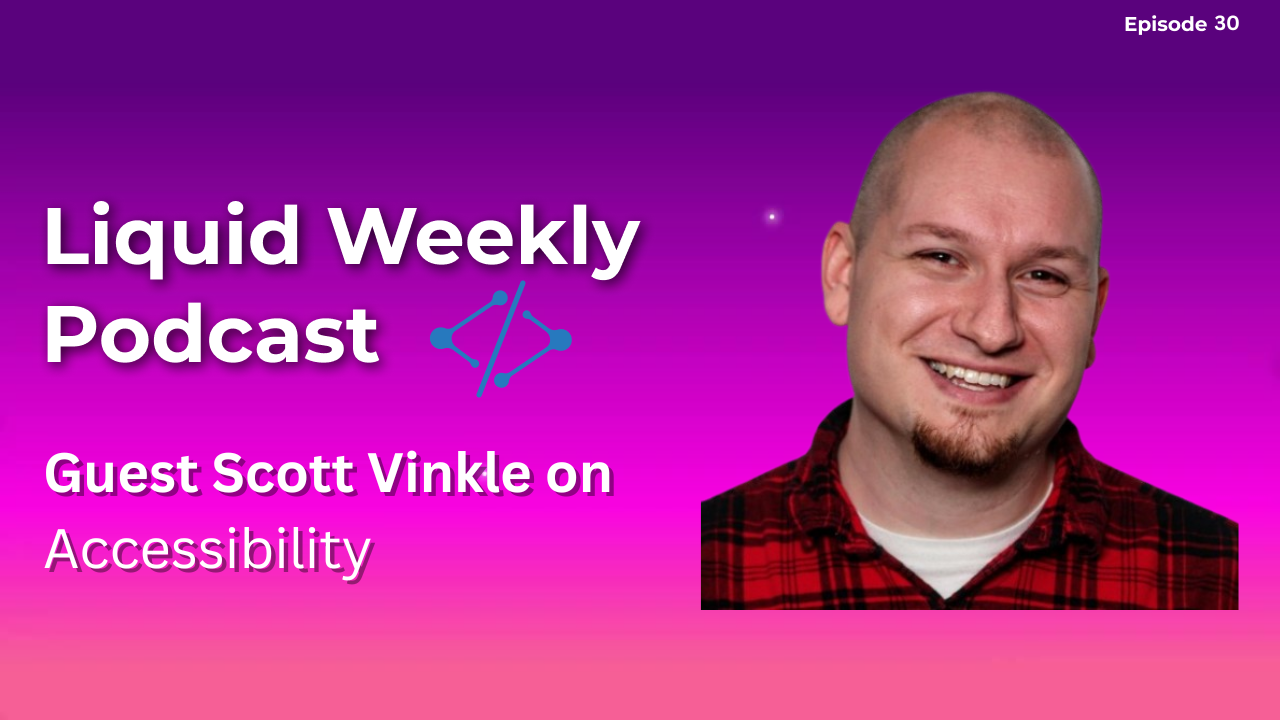 Episode 30

Liquid Weekly Podcast

Guest Scott Vinkle on Accessibility